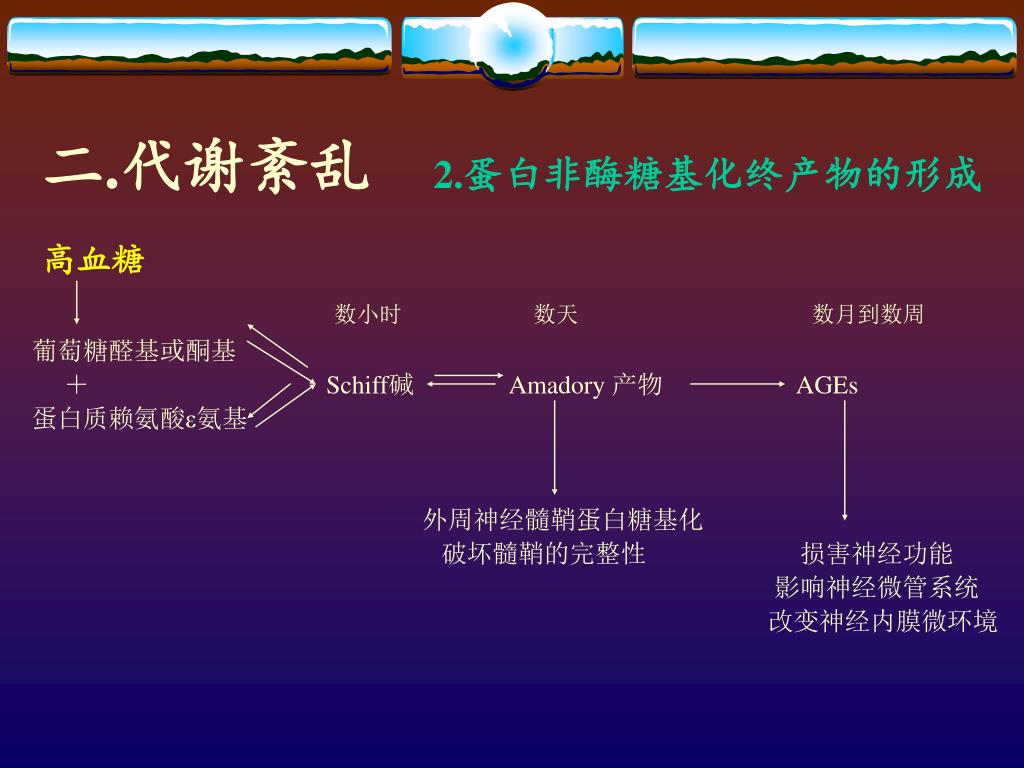 二.代谢紊乱　2.蛋白非酶糖基化终产物的形成

高血糖

数小时　数天　数月到数周

葡萄糖醛基或酮基
＋
蛋白质赖氨酸ε氨基

Schiff碱　Amadory 产物　AGEs

外周神经髓鞘蛋白糖基化
破坏髓鞘的完整性

损害神经功能
影响神经微管系统
改变神经内膜微环境